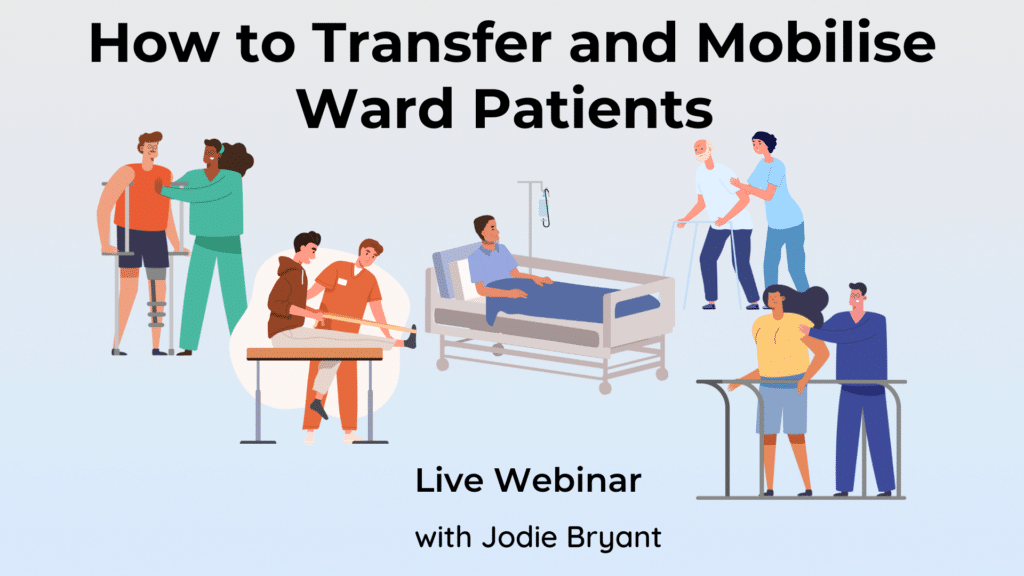 How to Transfer and Mobilise Ward Patients

Live Webinar

with Jodie Bryant